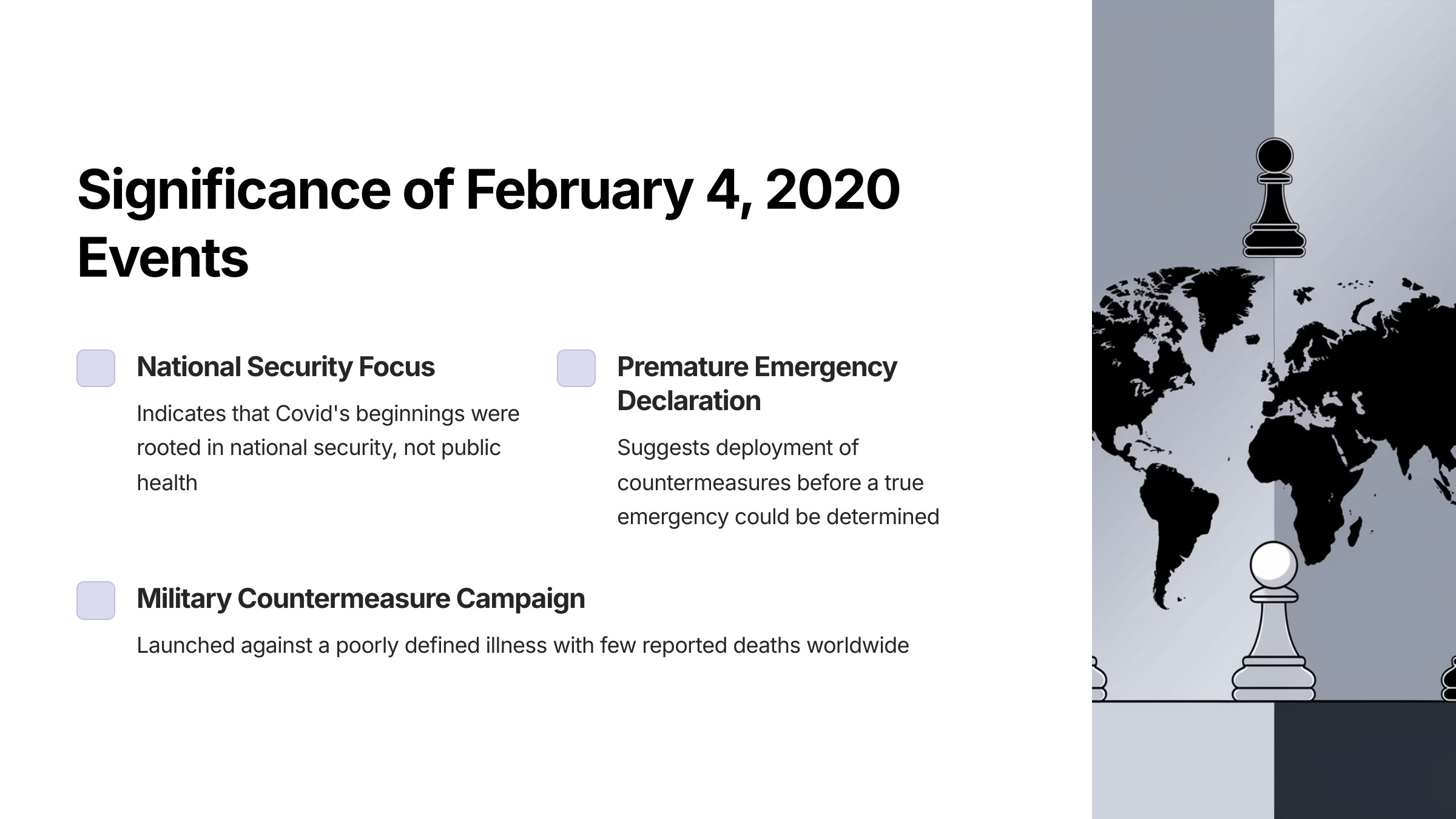 Significance of February 4, 2020 Events

National Security Focus

Indicates that Covid's beginnings were rooted in national security, not public health

Premature Emergency Declaration

Suggests deployment of countermeasures before a true emergency could be determined

Military Countermeasure Campaign

Launched against a poorly defined illness with few reported deaths worldwide